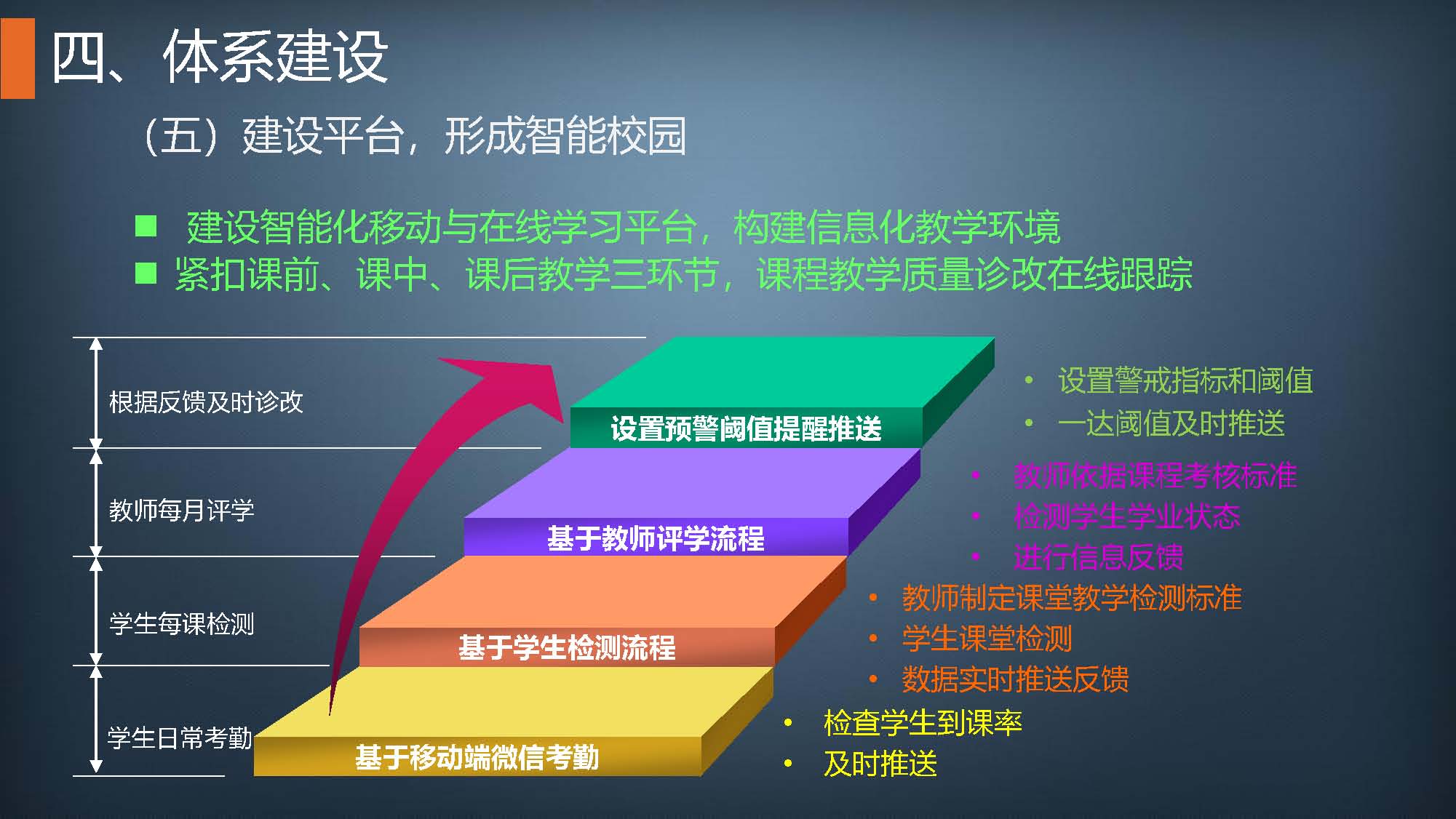 四、体系建设

（五）建设平台，形成智能校园

■ 建设智能化移动与在线学习平台，构建信息化教学环境
■ 紧扣课前、课中、课后教学三环节，课程教学质量诊改在线跟踪

根据反馈及时诊改

教师每月评学

学生每课检测

学生日常考勤

设置预警阈值提醒推送

基于教师评学流程

基于学生检测流程

基于移动端微信考勤

• 设置警戒指标和阈值
• 一达阈值及时推送

• 教师依据课程考核标准
• 检测学生学业状态
• 进行信息反馈

• 教师制定课堂教学检测标准
• 学生课堂检测
• 数据实时推送反馈

• 检查学生到课率
• 及时推送